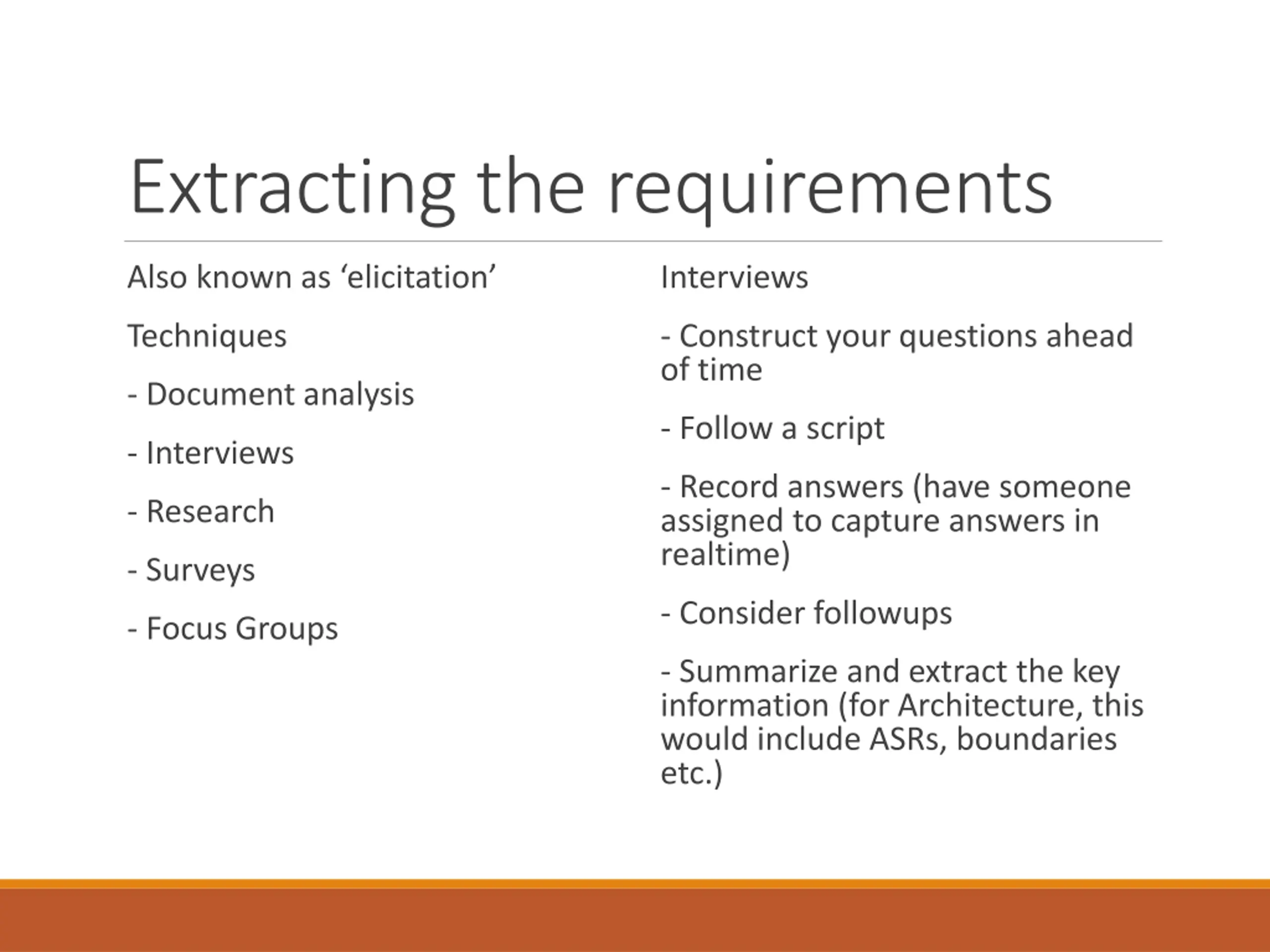 Extracting the requirements

Also known as ‘elicitation’

Techniques

- Document analysis

- Interviews

- Research

- Surveys

- Focus Groups

Interviews

- Construct your questions ahead of time

- Follow a script

- Record answers (have someone assigned to capture answers in realtime)

- Consider followups

- Summarize and extract the key information (for Architecture, this would include ASRs, boundaries etc.)